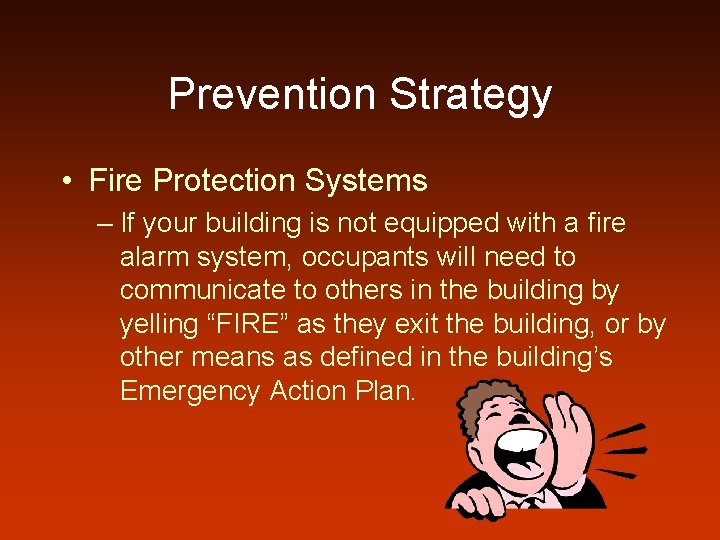 Prevention Strategy

• Fire Protection Systems

– If your building is not equipped with a fire alarm system, occupants will need to communicate to others in the building by yelling “FIRE” as they exit the building, or by other means as defined in the building’s Emergency Action Plan.